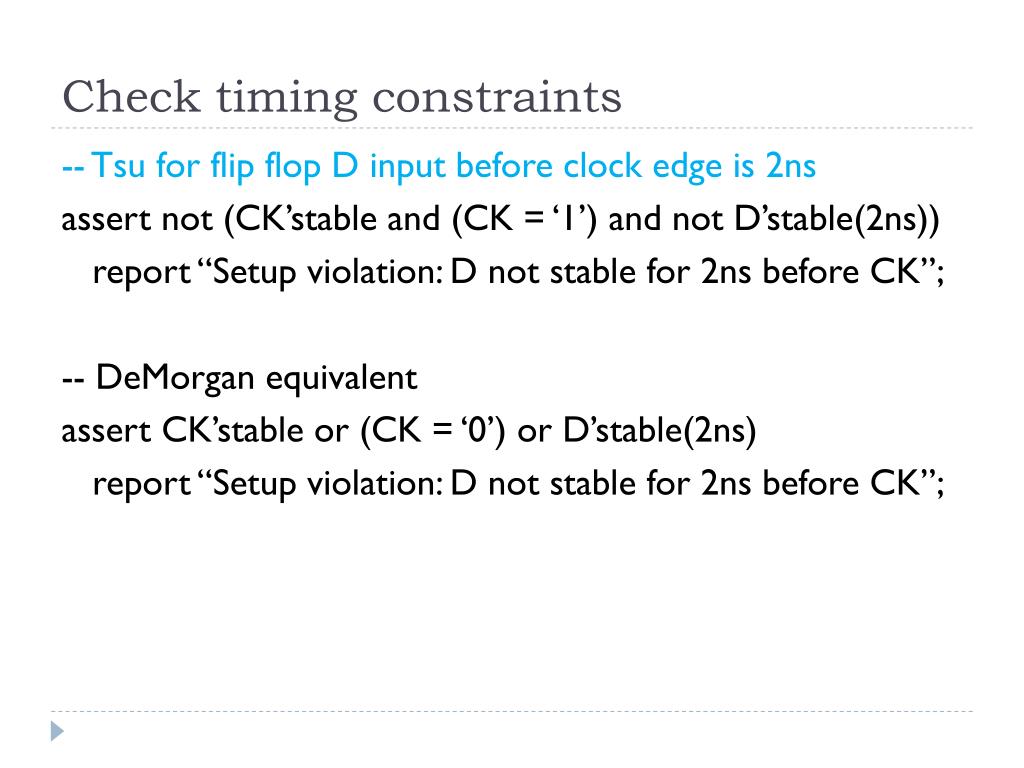 Check timing constraints

-- Tsu for flip flop D input before clock edge is 2ns
assert not (CK’stable and (CK = ‘1’) and not D’stable(2ns))
report “Setup violation: D not stable for 2ns before CK”;

-- DeMorgan equivalent
assert CK’stable or (CK = ‘0’) or D’stable(2ns)
report “Setup violation: D not stable for 2ns before CK”;